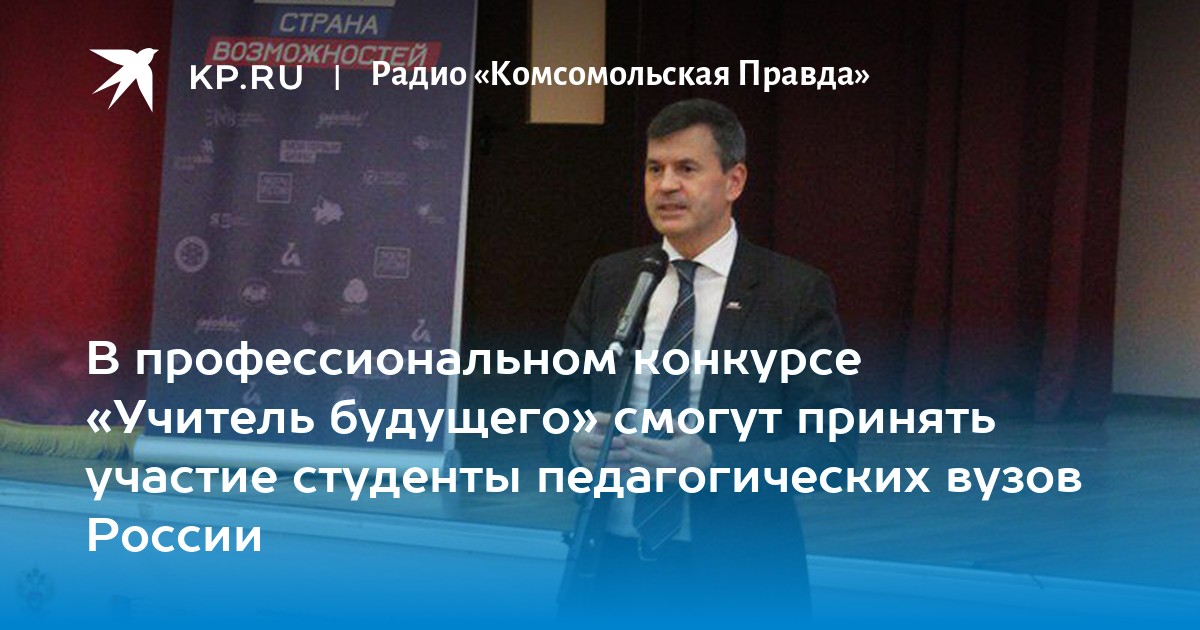 СТРАНА ВОЗМОЖНОСТЕЙ

KP.RU | Радио «Комсомольская Правда»

В профессиональном конкурсе «Учитель будущего» смогут принять участие студенты педагогических вузов России